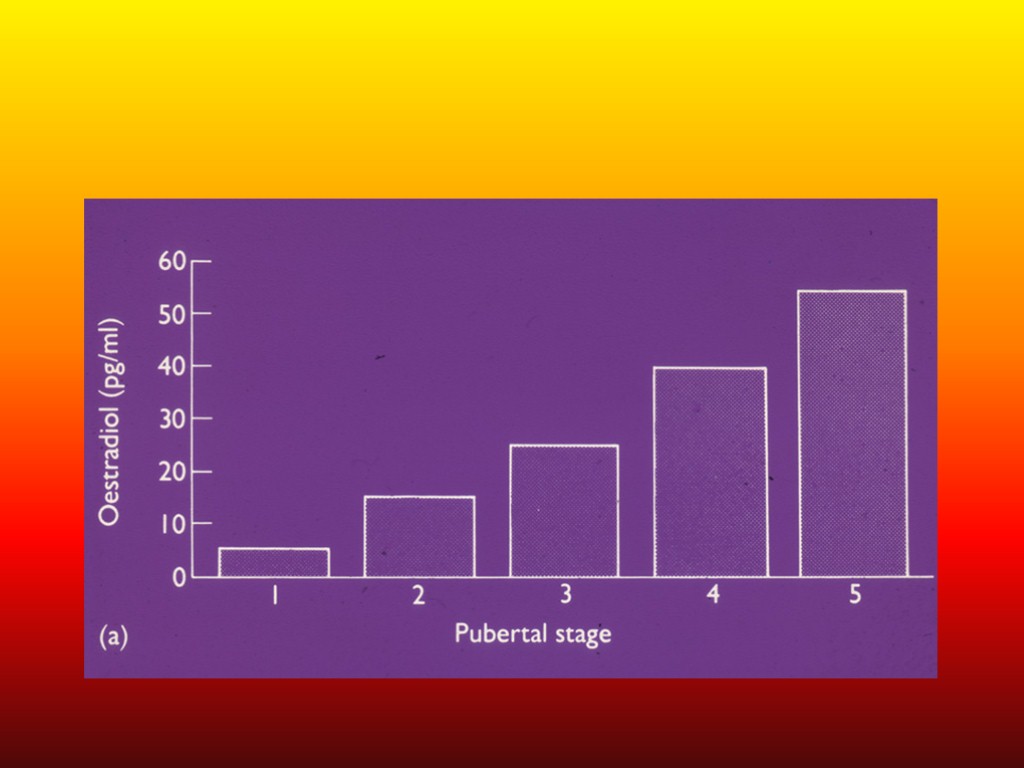 Oestradiol (pg/ml)

60
50
40
30
20
10
0

1
2
3
4
5

(a)

Pubertal stage